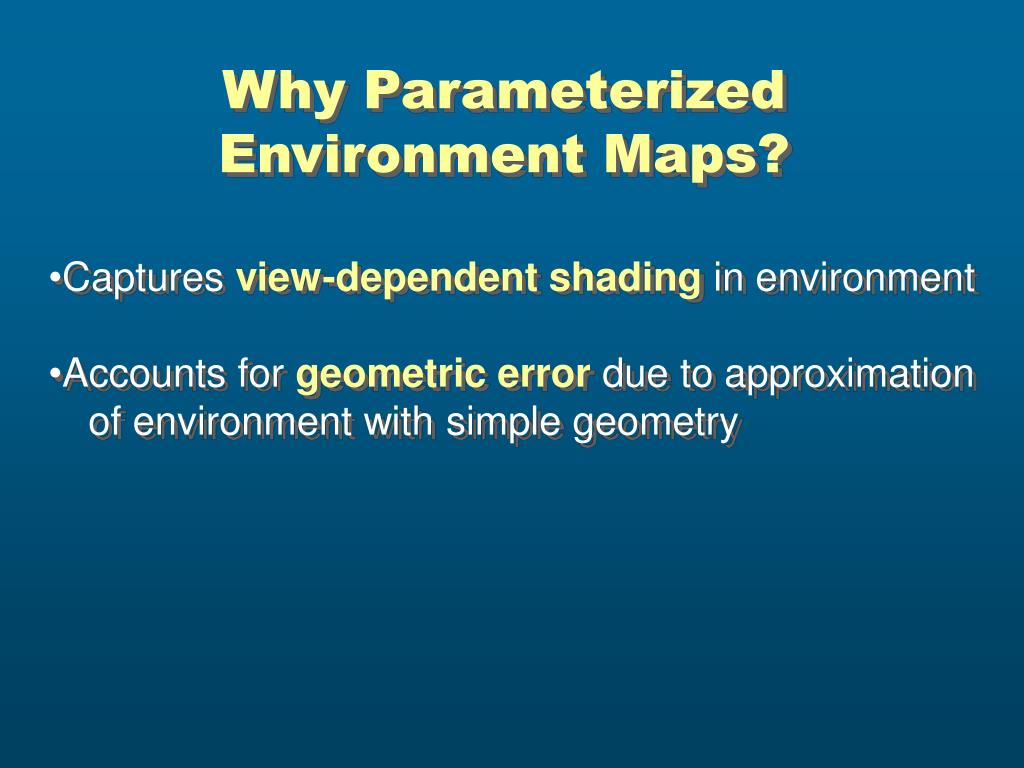 Why Parameterized Environment Maps?

•Captures view-dependent shading in environment

•Accounts for geometric error due to approximation of environment with simple geometry